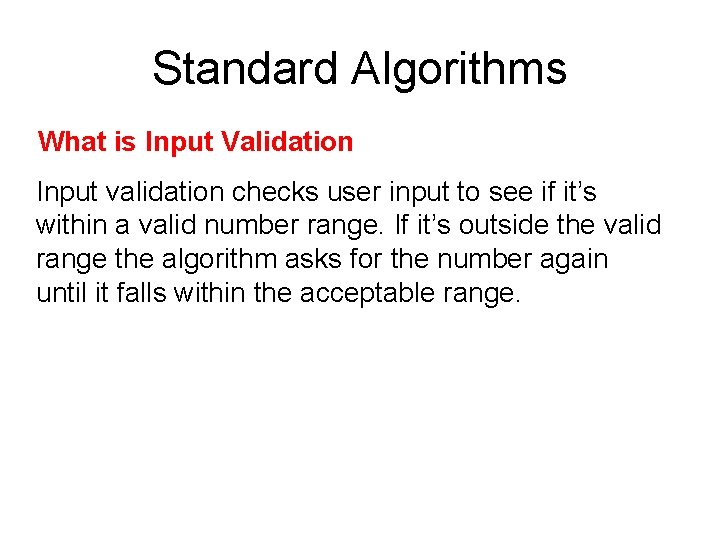 Standard Algorithms

What is Input Validation

Input validation checks user input to see if it’s within a valid number range. If it’s outside the valid range the algorithm asks for the number again until it falls within the acceptable range.